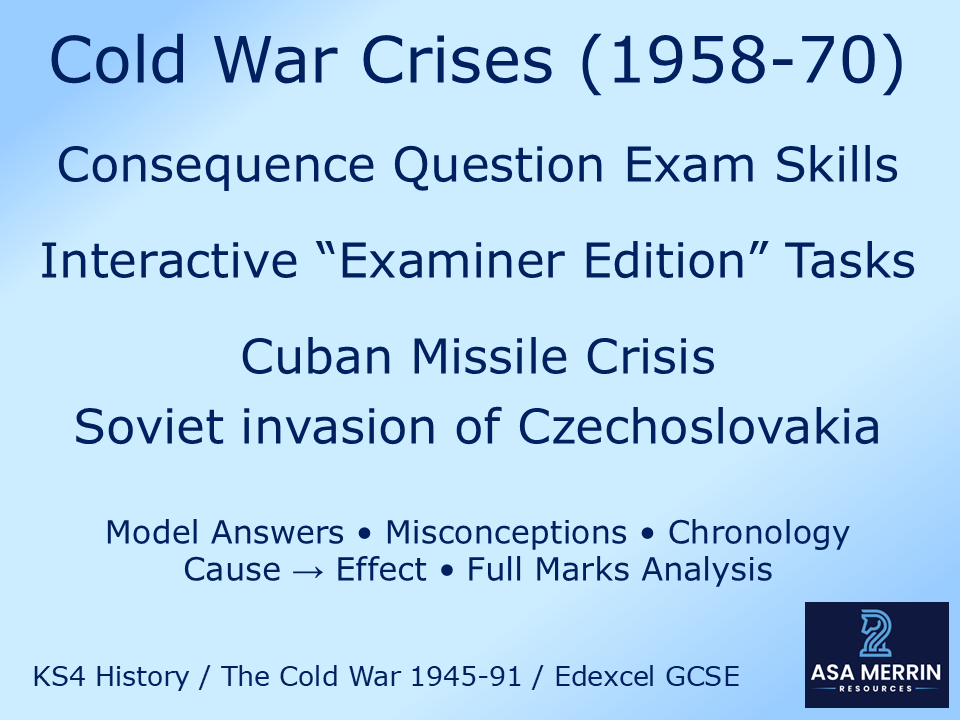 Cold War Crises (1958-70)

Consequence Question Exam Skills

Interactive “Examiner Edition” Tasks

Cuban Missile Crisis
Soviet invasion of Czechoslovakia

Model Answers • Misconceptions • Chronology
Cause → Effect • Full Marks Analysis

KS4 History / The Cold War 1945-91 / Edexcel GCSE

ASA MERRIN
RESOURCES